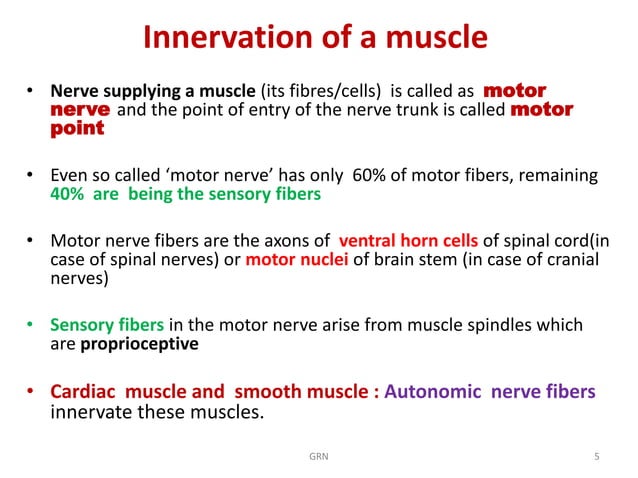 Innervation of a muscle

• Nerve supplying a muscle (its fibres/cells) is called as motor nerve and the point of entry of the nerve trunk is called motor point

• Even so called 'motor nerve' has only 60% of motor fibers, remaining 40% are being the sensory fibers

• Motor nerve fibers are the axons of ventral horn cells of spinal cord(in case of spinal nerves) or motor nuclei of brain stem (in case of cranial nerves)

• Sensory fibers in the motor nerve arise from muscle spindles which are proprioceptive

• Cardiac muscle and smooth muscle : Autonomic nerve fibers innervate these muscles.

GRN

5